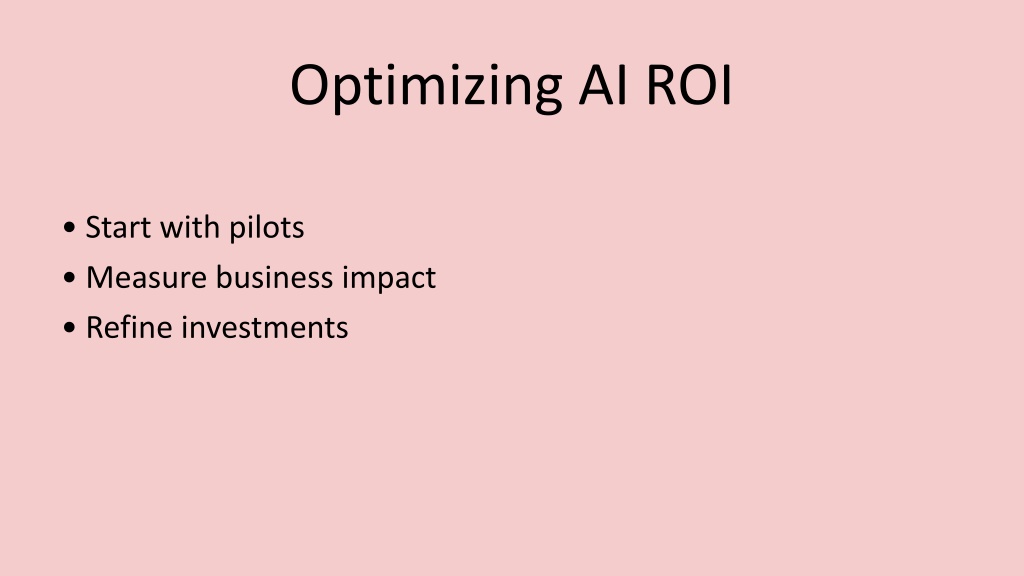 Optimizing AI ROI

• Start with pilots
• Measure business impact
• Refine investments